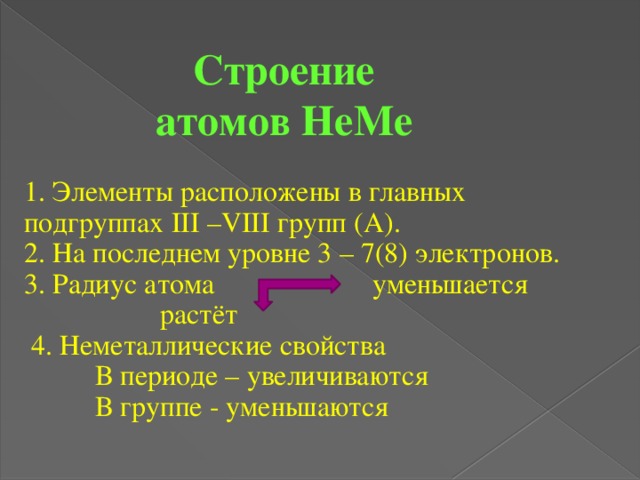 Строение атомов НеМе

1. Элементы расположены в главных подгруппах III –VIII групп (А).
2. На последнем уровне 3 – 7(8) электронов.
3. Радиус атома уменьшается
растёт
4. Неметаллические свойства
В периоде – увеличиваются
В группе - уменьшаются